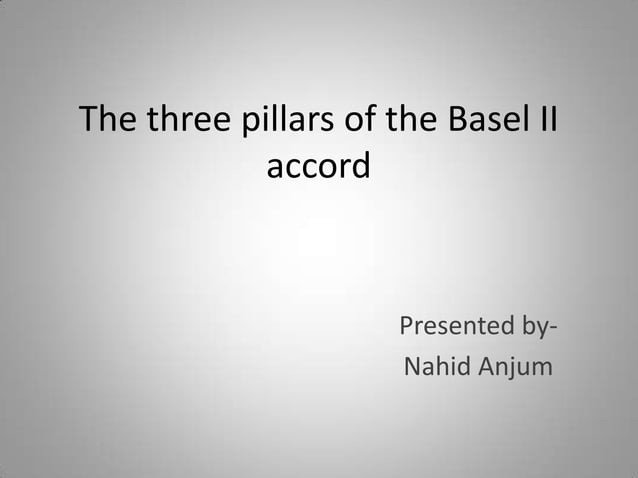 The three pillars of the Basel II accord

Presented by-
Nahid Anjum